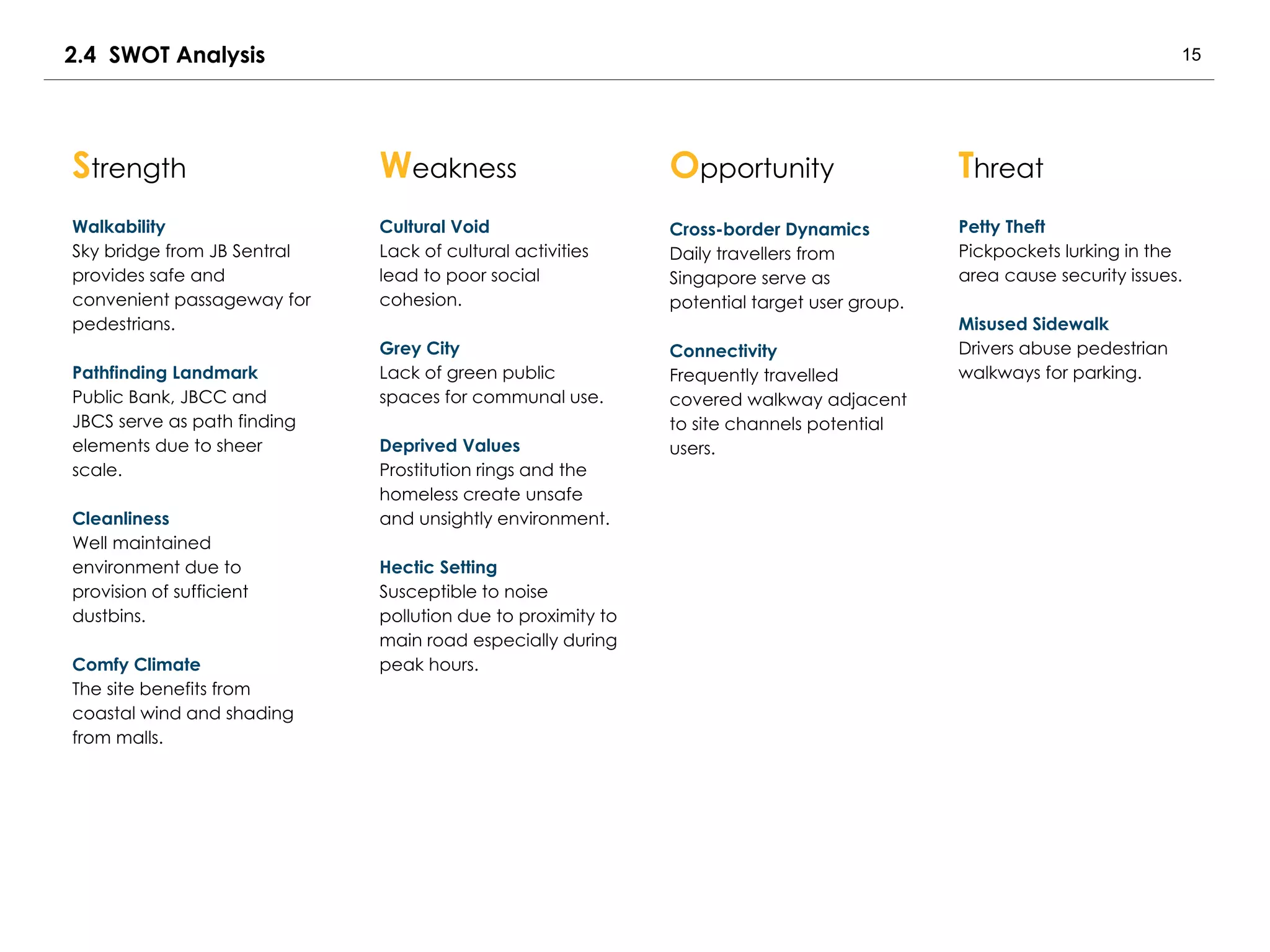 2.4 SWOT Analysis

15

Strength

Walkability
Sky bridge from JB Sentral provides safe and convenient passageway for pedestrians.

Pathfinding Landmark
Public Bank, JBCC and JBCS serve as path finding elements due to sheer scale.

Cleanliness
Well maintained environment due to provision of sufficient dustbins.

Comfy Climate
The site benefits from coastal wind and shading from malls.

Weakness

Cultural Void
Lack of cultural activities lead to poor social cohesion.

Grey City
Lack of green public spaces for communal use.

Deprived Values
Prostitution rings and the homeless create unsafe and unsightly environment.

Hectic Setting
Susceptible to noise pollution due to proximity to main road especially during peak hours.

Opportunity

Cross-border Dynamics
Daily travellers from Singapore serve as potential target user group.

Connectivity
Frequently travelled covered walkway adjacent to site channels potential users.

Threat

Petty Theft
Pickpockets lurking in the area cause security issues.

Misused Sidewalk
Drivers abuse pedestrian walkways for parking.